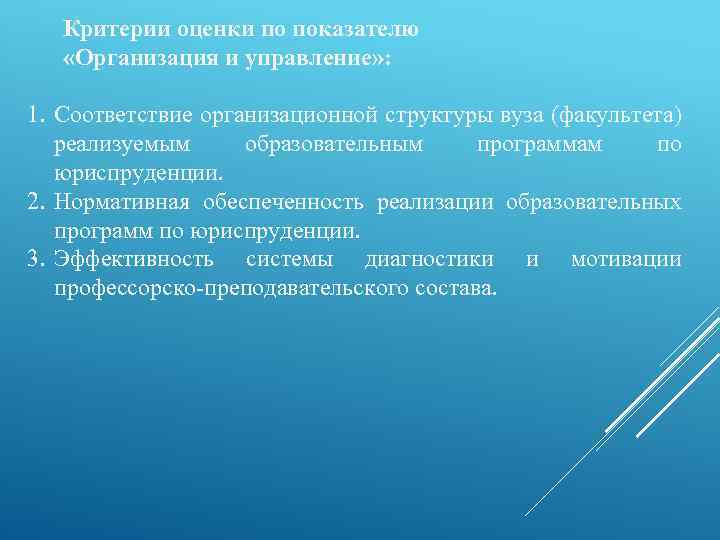 Критерии оценки по показателю «Организация и управление»:

1. Соответствие организационной структуры вуза (факультета) реализуемым образовательным программам по юриспруденции.
2. Нормативная обеспеченность реализации образовательных программ по юриспруденции.
3. Эффективность системы диагностики и мотивации профессорско-преподавательского состава.